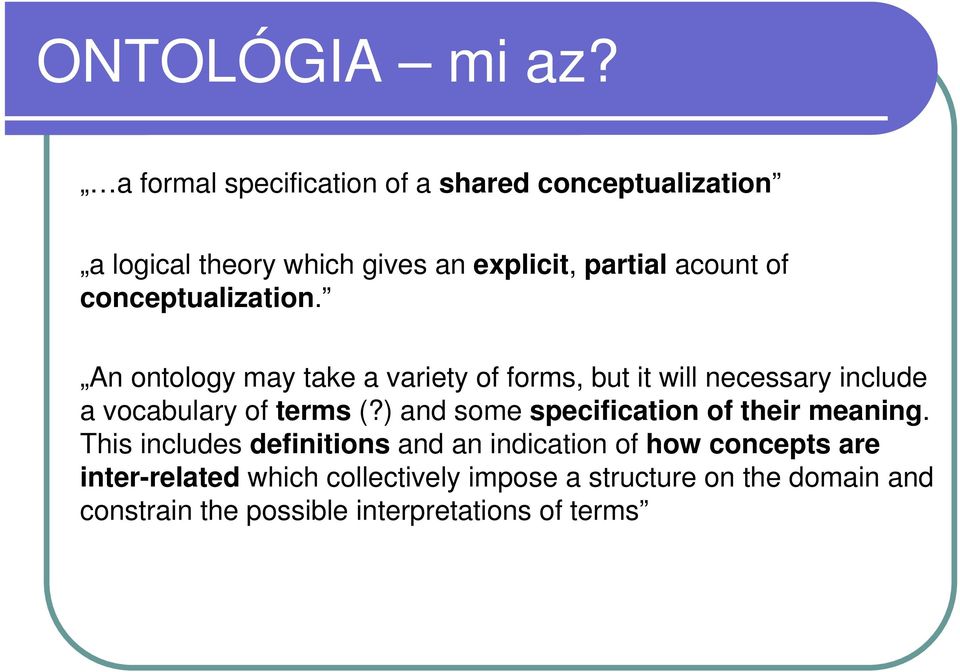 ONTOLÓGIA – mi az?

„…a formal specification of a shared conceptualization”

„a logical theory which gives an explicit, partial acount of conceptualization.”

„An ontology may take a variety of forms, but it will necessary include a vocabulary of terms (?) and some specification of their meaning. This includes definitions and an indication of how concepts are inter-related which collectively impose a structure on the domain and constrain the possible interpretations of terms”